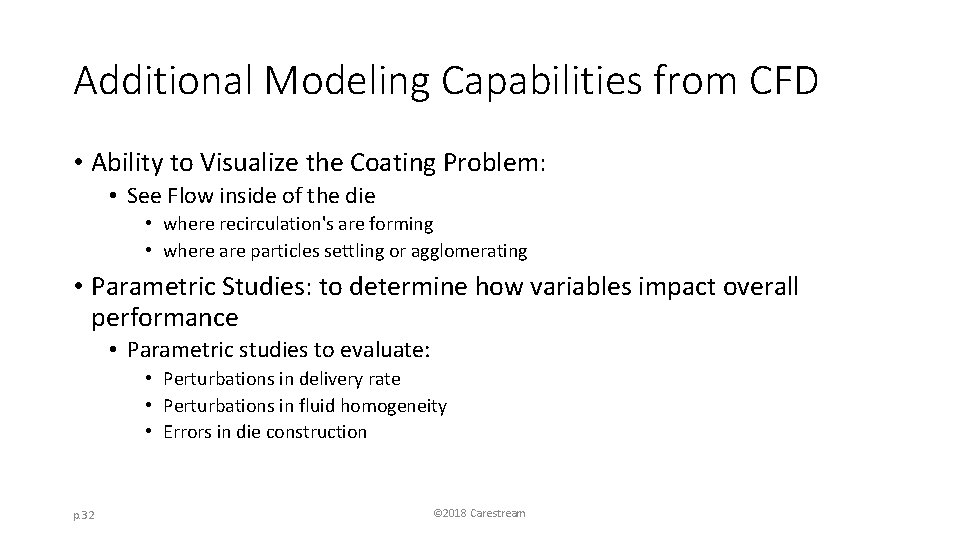 Additional Modeling Capabilities from CFD

• Ability to Visualize the Coating Problem:
  • See Flow inside of the die
    • where recirculation's are forming
    • where are particles settling or agglomerating

• Parametric Studies: to determine how variables impact overall performance
  • Parametric studies to evaluate:
    • Perturbations in delivery rate
    • Perturbations in fluid homogeneity
    • Errors in die construction

p.32

©2018 Carestream